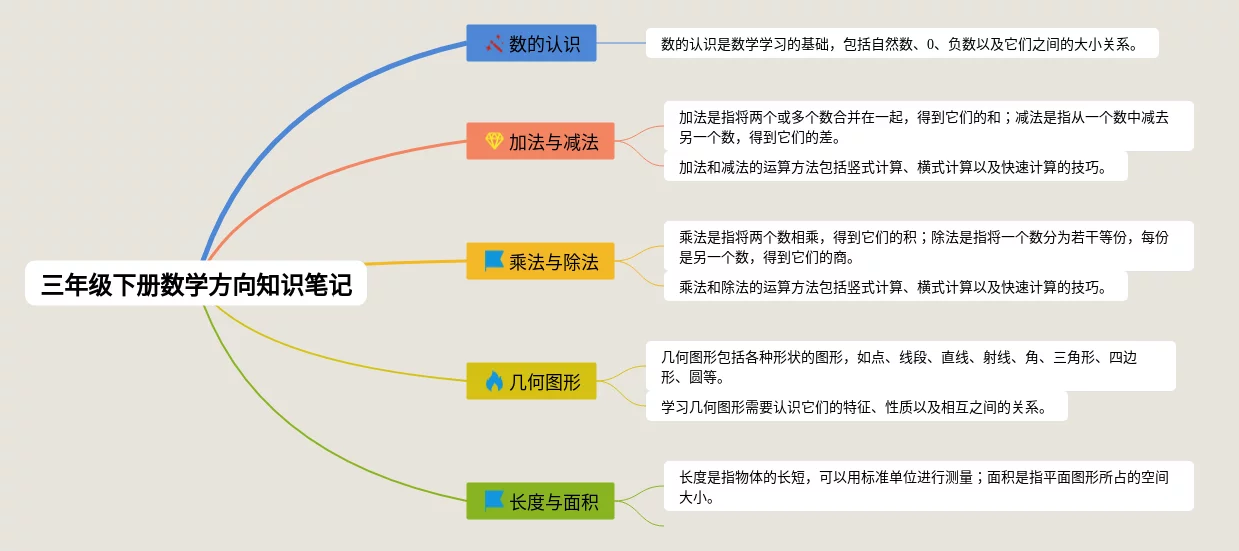 三年级下册数学方向知识笔记

数的认识

数的认识是数学学习的基础，包括自然数、0、负数以及它们之间的大小关系。

加法与减法

加法是指将两个或多个数合并在一起，得到它们的和；减法是指从一个数中减去另一个数，得到它们的差。

加法和减法的运算方法包括竖式计算、横式计算以及快速计算的技巧。

乘法与除法

乘法是指将两个数相乘，得到它们的积；除法是指将一个数分为若干等份，每份是另一个数，得到它们的商。

乘法和除法的运算方法包括竖式计算、横式计算以及快速计算的技巧。

几何图形

几何图形包括各种形状的图形，如点、线段、直线、射线、角、三角形、四边形、圆等。

学习几何图形需要认识它们的特征、性质以及相互之间的关系。

长度与面积

长度是指物体的长短，可以用标准单位进行测量；面积是指平面图形所占的空间大小。